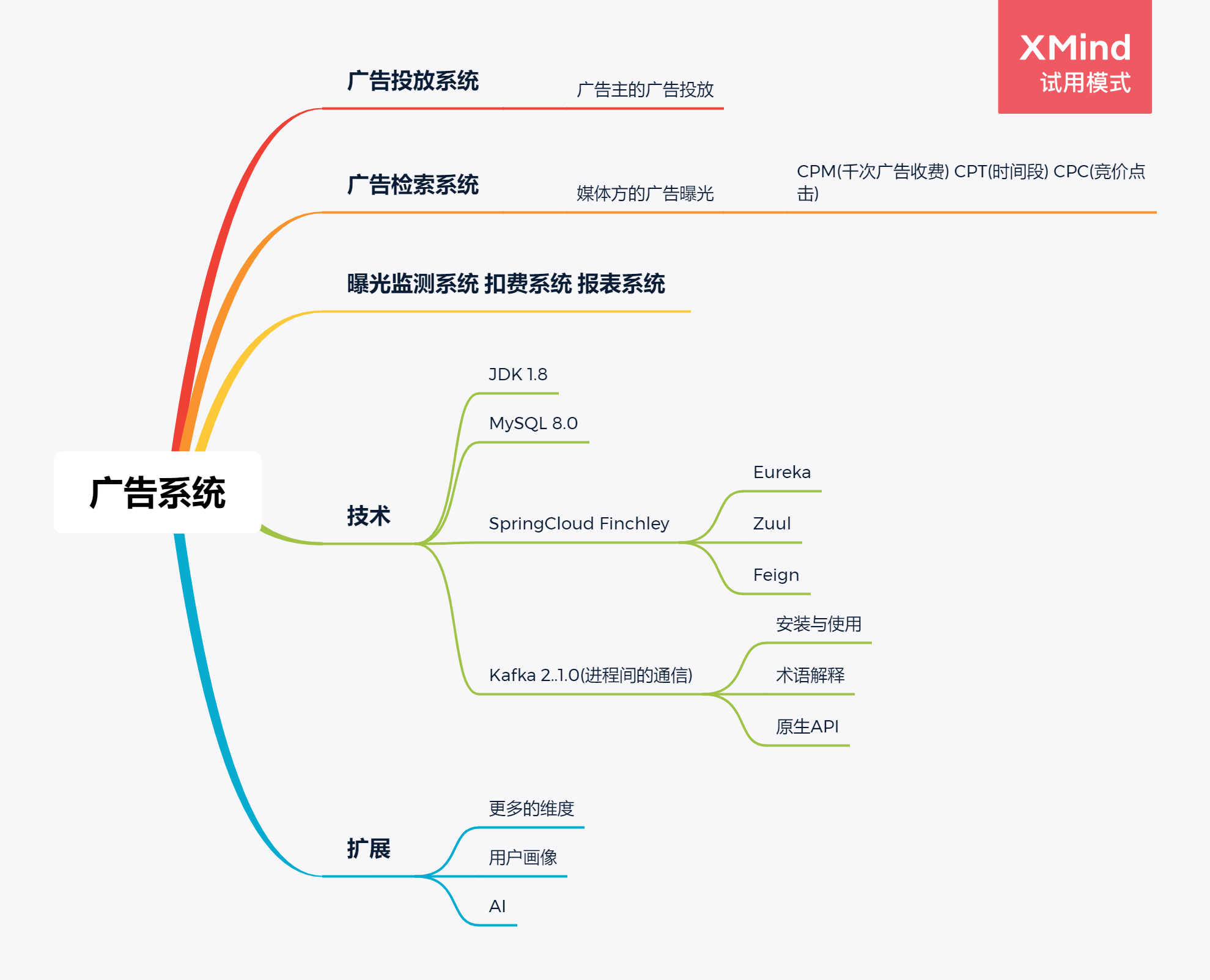 XMind
试用模式

广告系统

广告投放系统
广告主的广告投放

广告检索系统
媒体方的广告曝光
CPM(千次广告收费) CPT(时间段) CPC(竞价点击)

曝光监测系统 扣费系统 报表系统

技术
JDK 1.8
MySQL 8.0
SpringCloud Finchley
Eureka
Zuul
Feign
Kafka 2..1.0(进程间的通信)
安装与使用
术语解释
原生API

扩展
更多的维度
用户画像
AI